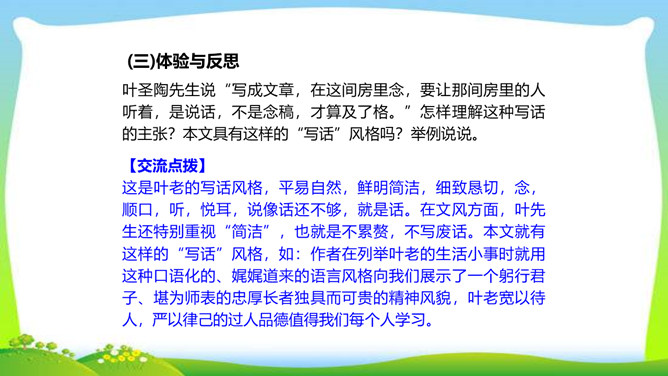 (三)体验与反思

叶圣陶先生说“写成文章，在这间房里念，要让那间房里的人听着，是说话，不是念稿，才算及了格。”怎样理解这种写话的主张？本文具有这样的“写话”风格吗？举例说说。

【交流点拨】

这是叶老的写话风格，平易自然，鲜明简洁，细致恳切，念，顺口，听，悦耳，说像话还不够，就是话。在文风方面，叶先生还特别重视“简洁”，也就是不累赘，不写废话。本文就有这样的“写话”风格，如：作者在列举叶老的生活小事时就用这种口语化的、娓娓道来的语言风格向我们展示了一个躬行君子、堪为师表的忠厚长者独具而可贵的精神风貌，叶老宽以待人，严以律己的过人品德值得我们每个人学习。